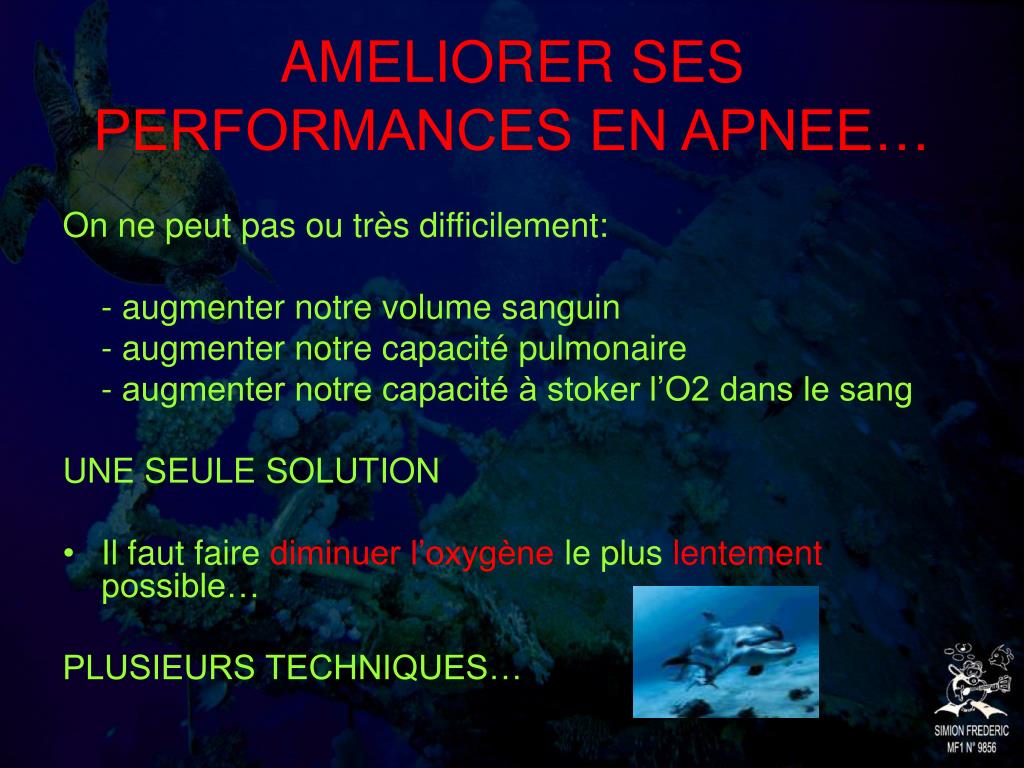 AMELIORER SES PERFORMANCES EN APNEE…

On ne peut pas ou très difficilement:

- augmenter notre volume sanguin
- augmenter notre capacité pulmonaire
- augmenter notre capacité à stoker l'O2 dans le sang

UNE SEULE SOLUTION

• Il faut faire diminuer l'oxygène le plus lentement possible…

PLUSIEURS TECHNIQUES…

SIMION FREDERIC
MF1 N° 9856